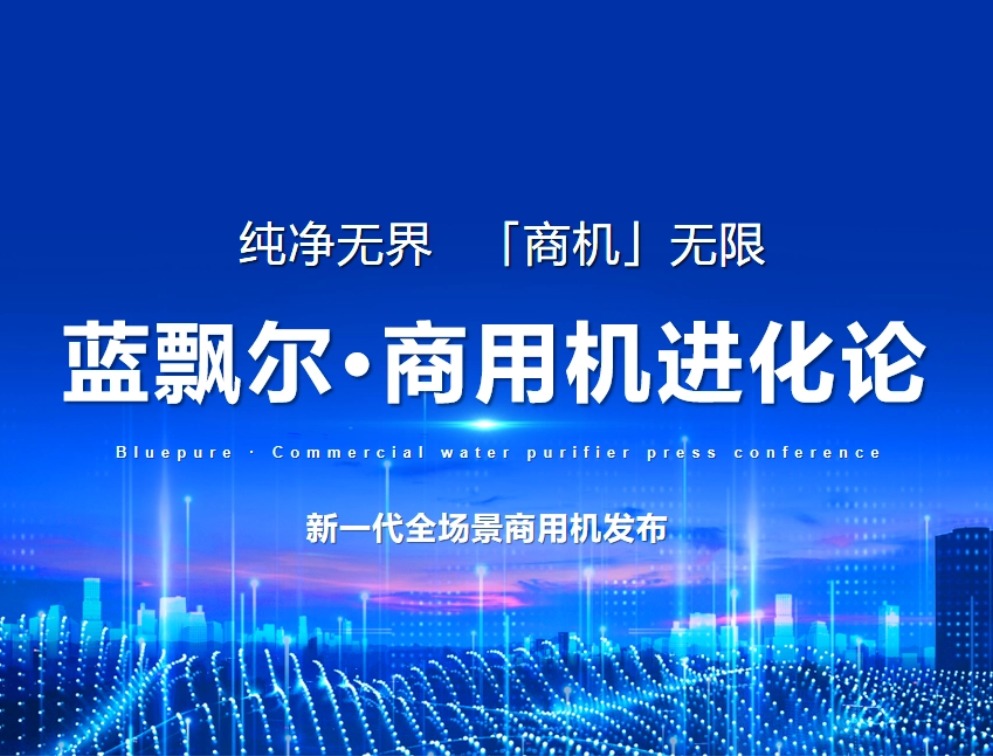 纯净无界　「商机」无限

蓝飘尔·商用机进化论

Bluepure · Commercial water purifier press conference

新一代全场景商用机发布